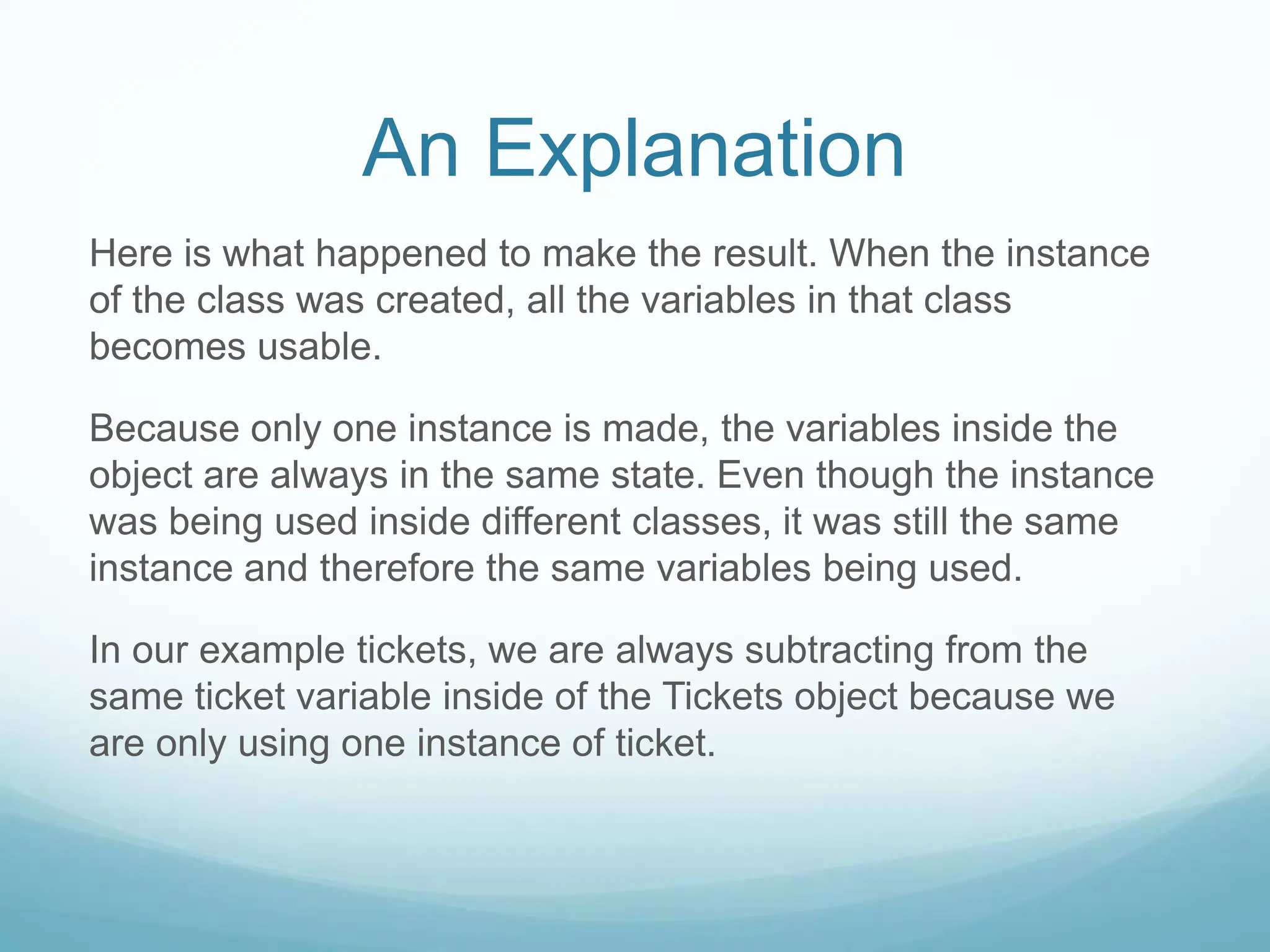 An Explanation

Here is what happened to make the result. When the instance of the class was created, all the variables in that class becomes usable.

Because only one instance is made, the variables inside the object are always in the same state. Even though the instance was being used inside different classes, it was still the same instance and therefore the same variables being used.

In our example tickets, we are always subtracting from the same ticket variable inside of the Tickets object because we are only using one instance of ticket.